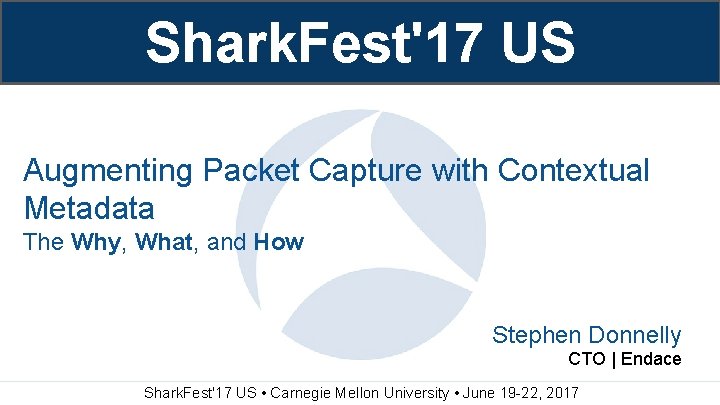 SharkFest'17 US

Augmenting Packet Capture with Contextual Metadata
The Why, What, and How

Stephen Donnelly
CTO | Endace

SharkFest'17 US • Carnegie Mellon University • June 19-22, 2017